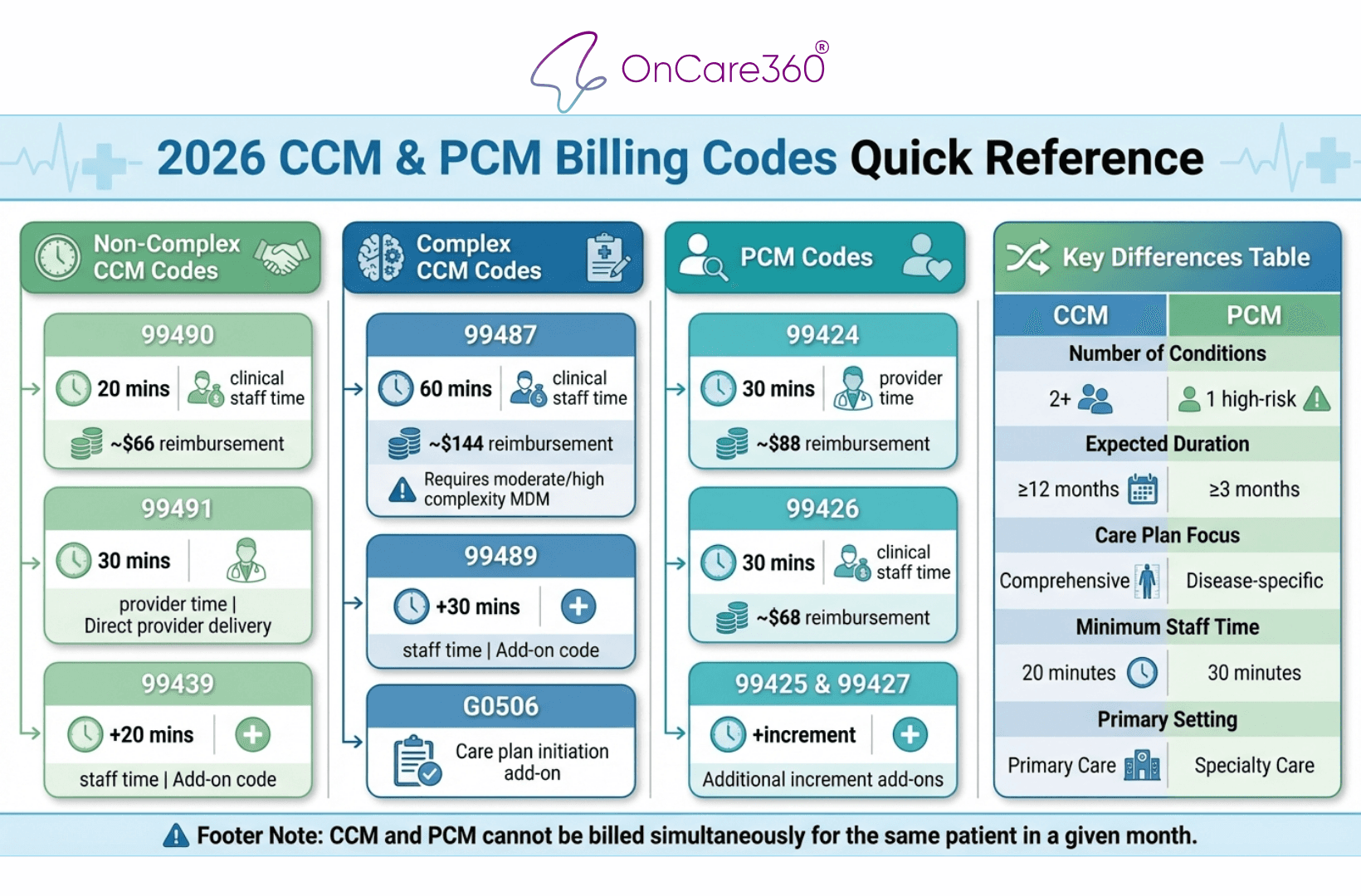 OnCare360®

2026 CCM & PCM Billing Codes Quick Reference

Non-Complex CCM Codes

99490
20 mins | clinical staff time
~$66 reimbursement

99491
30 mins
provider time | Direct provider delivery

99439
+20 mins
staff time | Add-on code

Complex CCM Codes

99487
60 mins | clinical staff time
~$144 reimbursement
Requires moderate/high complexity MDM

99489
+30 mins
staff time | Add-on code

G0506
Care plan initiation add-on

PCM Codes

99424
30 mins | provider time
~$88 reimbursement

99426
30 mins | clinical staff time
~$68 reimbursement

99425 & 99427
+increment
Additional increment add-ons

Key Differences Table

| CCM | PCM |
|---|---|
| Number of Conditions | |
| 2+ | 1 high-risk |
| Expected Duration | |
| ≥12 months | ≥3 months |
| Care Plan Focus | |
| Comprehensive | Disease-specific |
| Minimum Staff Time | |
| 20 minutes | 30 minutes |
| Primary Setting | |
| Primary Care | Specialty Care |

Footer Note: CCM and PCM cannot be billed simultaneously for the same patient in a given month.